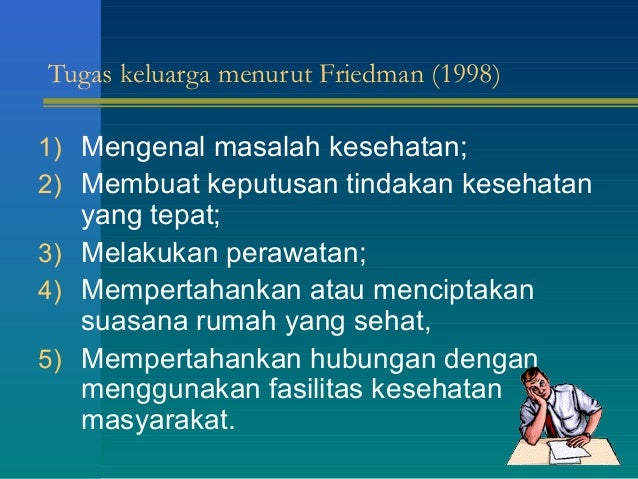 Tugas keluarga menurut Friedman (1998)

1) Mengenal masalah kesehatan;
2) Membuat keputusan tindakan kesehatan yang tepat;
3) Melakukan perawatan;
4) Mempertahankan atau menciptakan suasana rumah yang sehat,
5) Mempertahankan hubungan dengan menggunakan fasilitas kesehatan masyarakat.